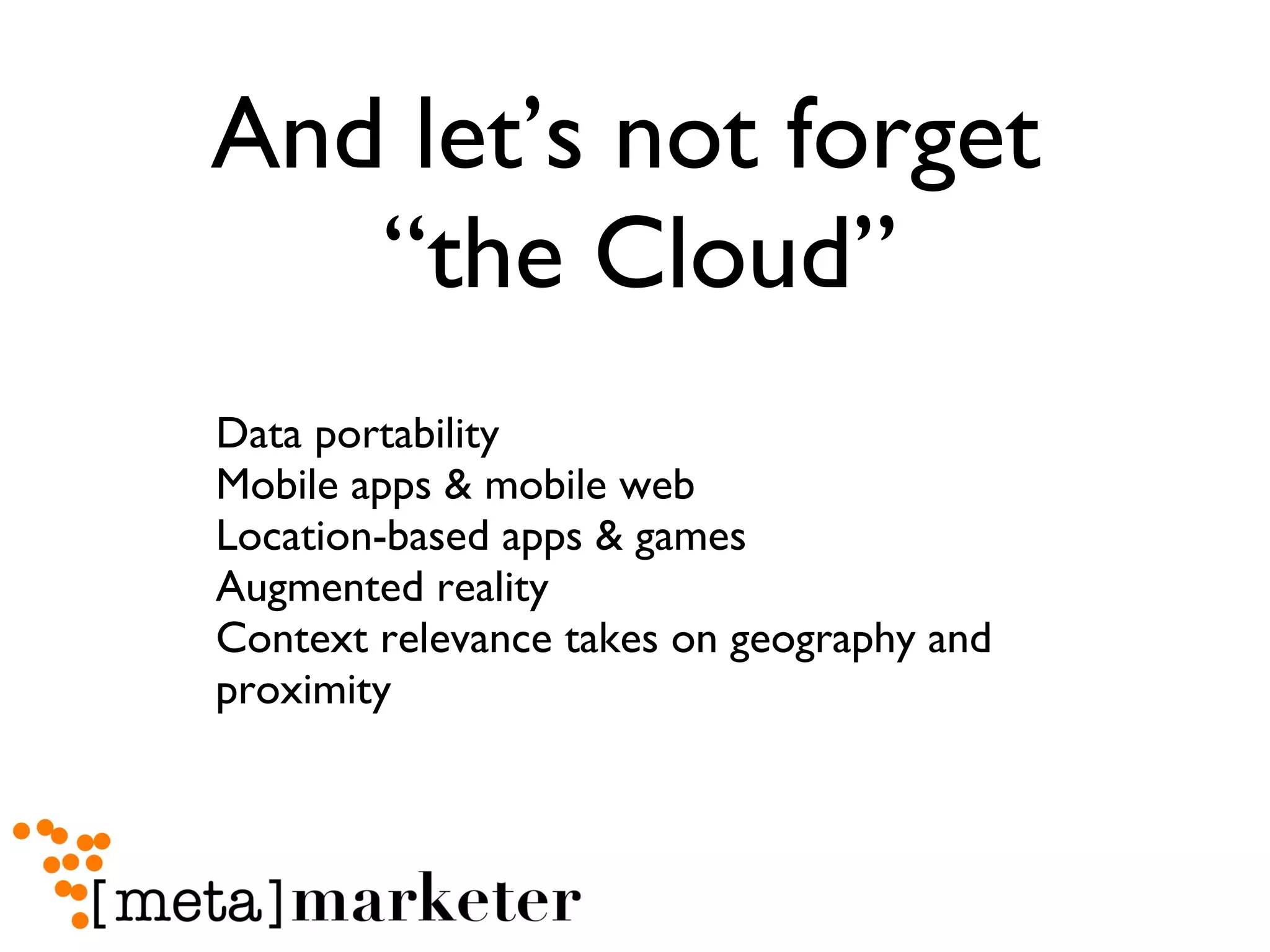 And let’s not forget “the Cloud”

Data portability
Mobile apps & mobile web
Location-based apps & games
Augmented reality
Context relevance takes on geography and proximity

[meta]marketer